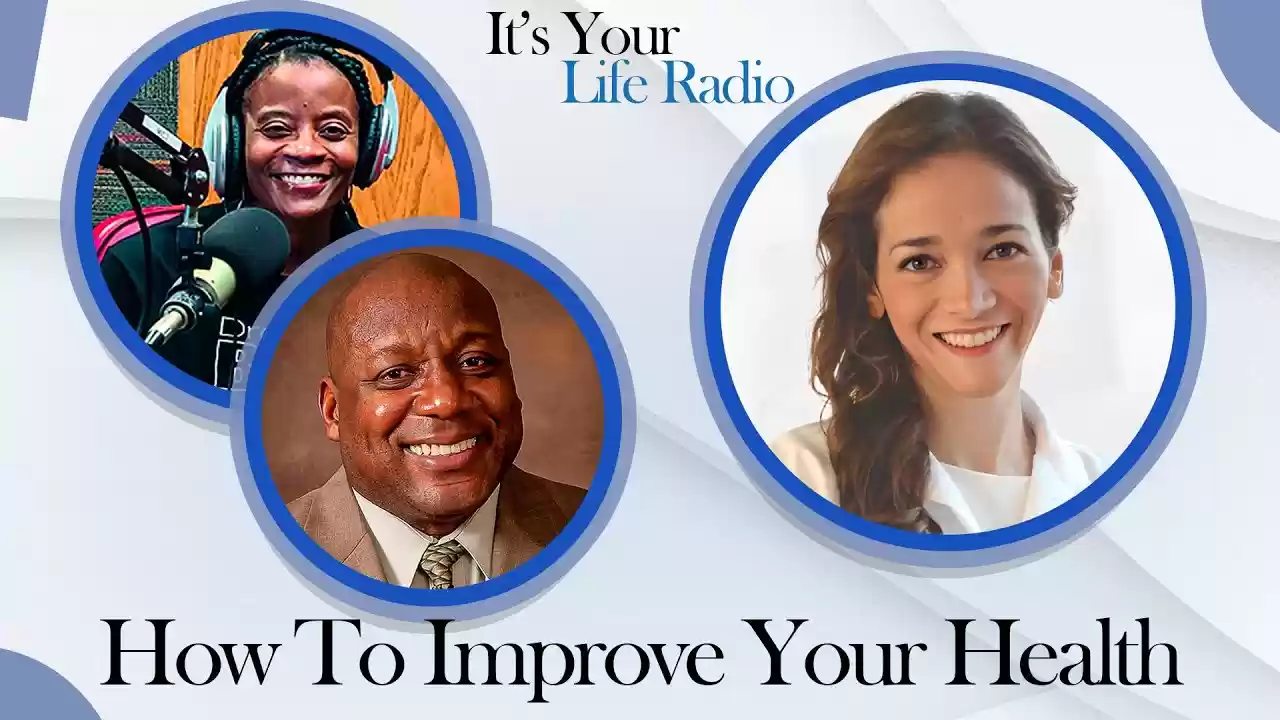 It's Your
Life Radio

How To Improve Your Health